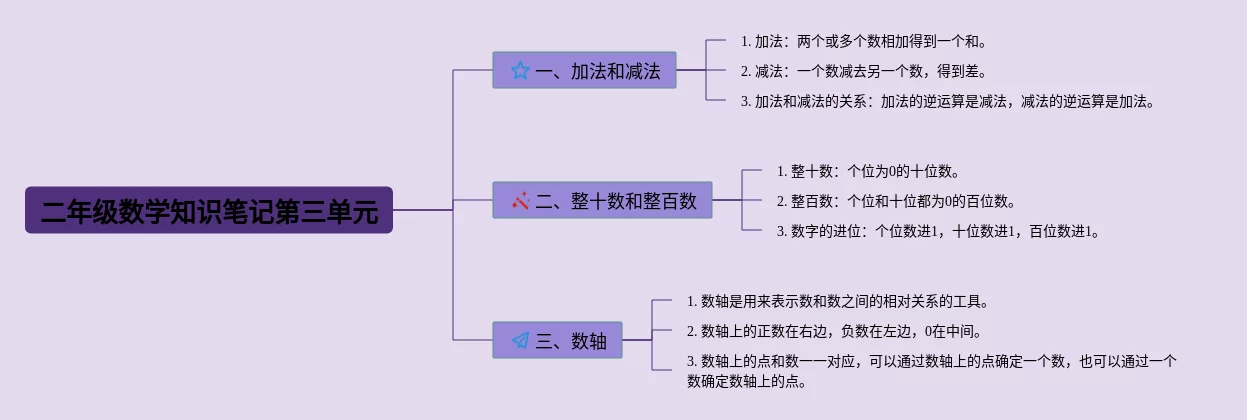 二年级数学知识笔记第三单元

一、加法和减法

1. 加法：两个或多个数相加得到一个和。

2. 减法：一个数减去另一个数，得到差。

3. 加法和减法的关系：加法的逆运算是减法，减法的逆运算是加法。

二、整十数和整百数

1. 整十数：个位为0的十位数。

2. 整百数：个位和十位都为0的百位数。

3. 数字的进位：个位数进1，十位数进1，百位数进1。

三、数轴

1. 数轴是用来表示数和数之间的相对关系的工具。

2. 数轴上的正数在右边，负数在左边，0在中间。

3. 数轴上的点和数一一对应，可以通过数轴上的点确定一个数，也可以通过一个数确定数轴上的点。